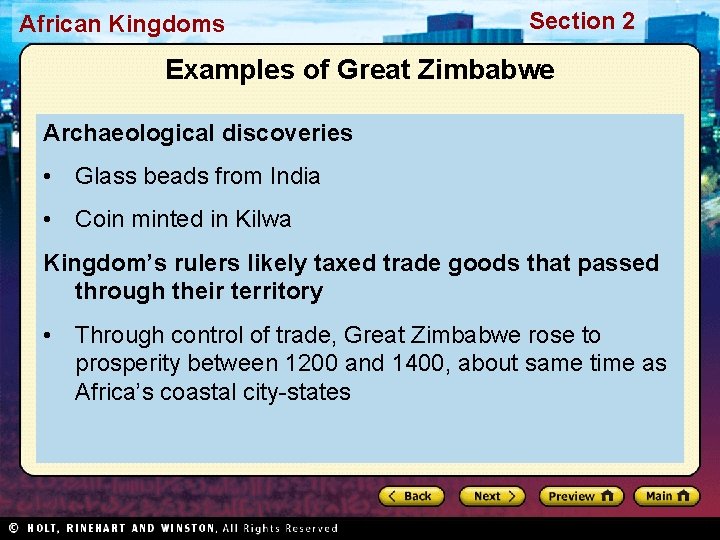 African Kingdoms

Section 2

Examples of Great Zimbabwe

Archaeological discoveries

• Glass beads from India

• Coin minted in Kilwa

Kingdom's rulers likely taxed trade goods that passed through their territory

• Through control of trade, Great Zimbabwe rose to prosperity between 1200 and 1400, about same time as Africa's coastal city-states

Back

Next

Preview

Main

© HOLT, RINEHART AND WINSTON, All Rights Reserved